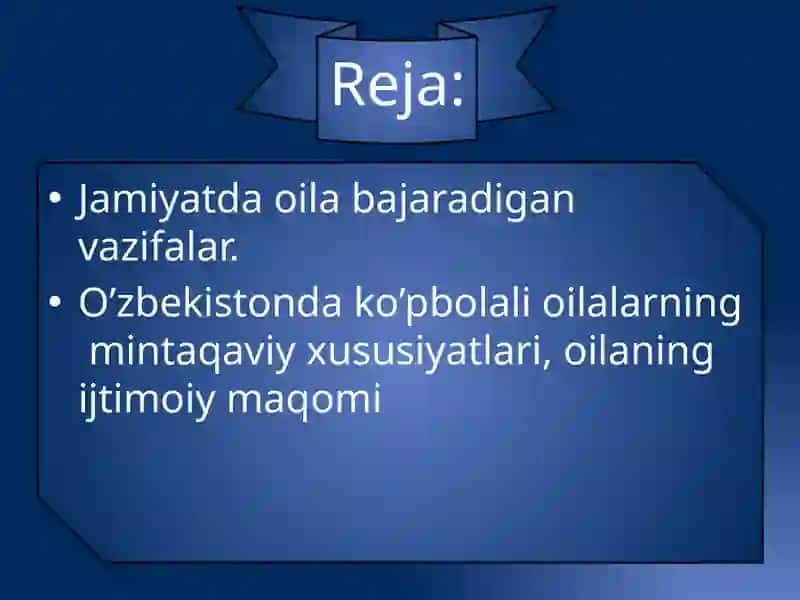 Reja:

• Jamiyatda oila bajaradigan vazifalar.
• O’zbekistonda ko’pbolali oilalarning mintaqaviy xususiyatlari, oilaning ijtimoiy maqomi